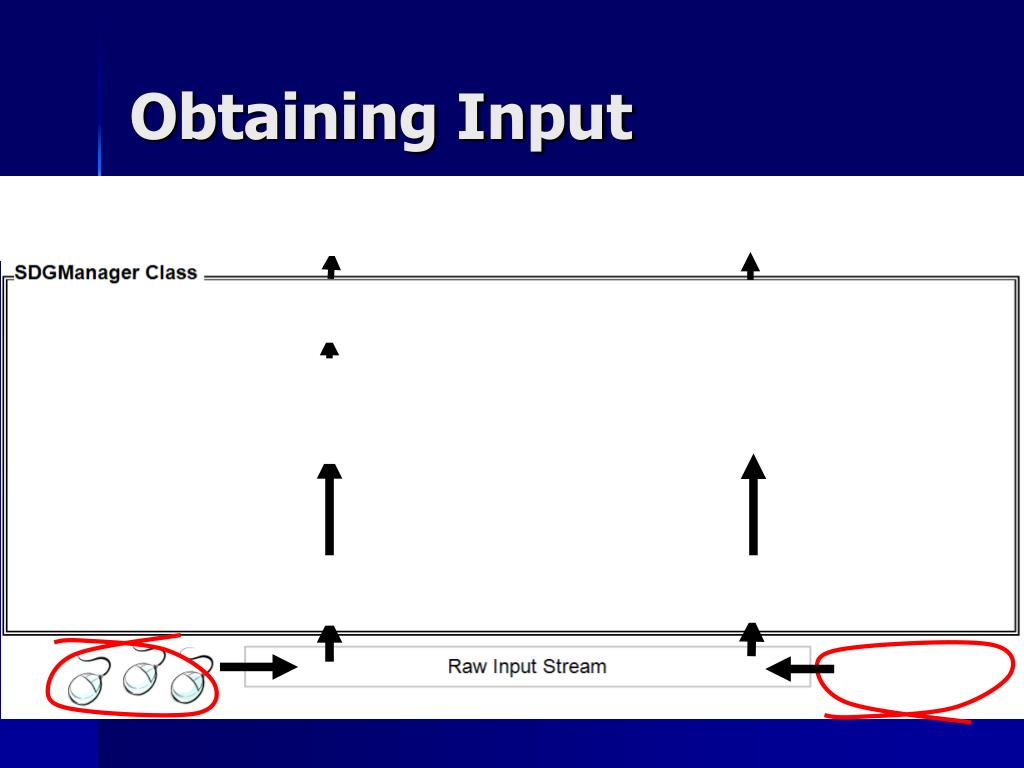 Obtaining Input

SDGManager Class

Raw Input Stream